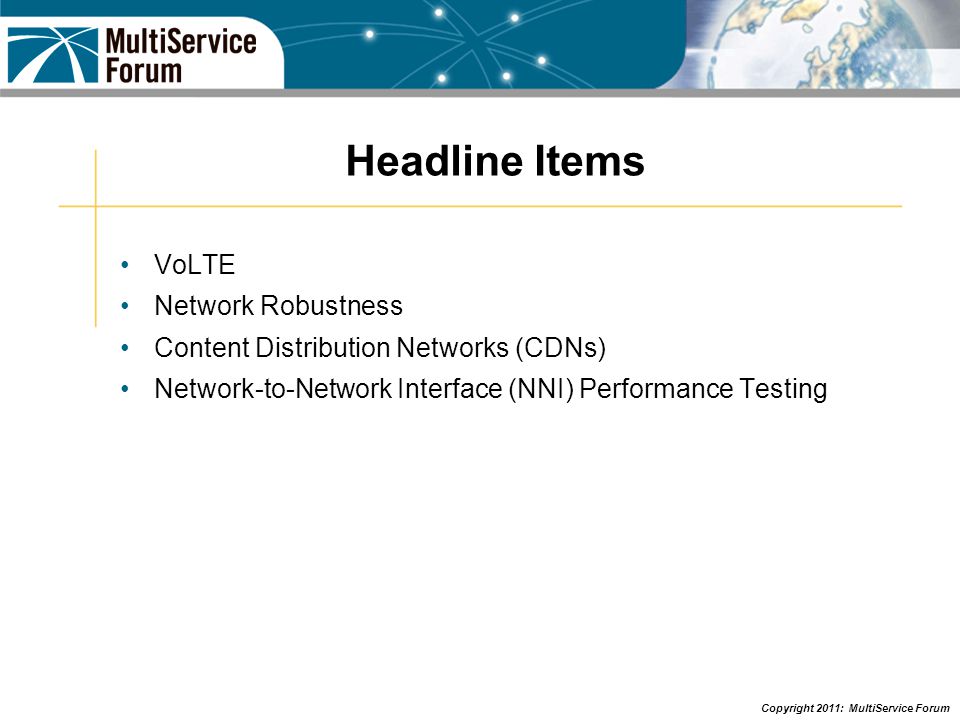 MultiService Forum

Headline Items

• VoLTE
• Network Robustness
• Content Distribution Networks (CDNs)
• Network-to-Network Interface (NNI) Performance Testing

Copyright 2011: MultiService Forum